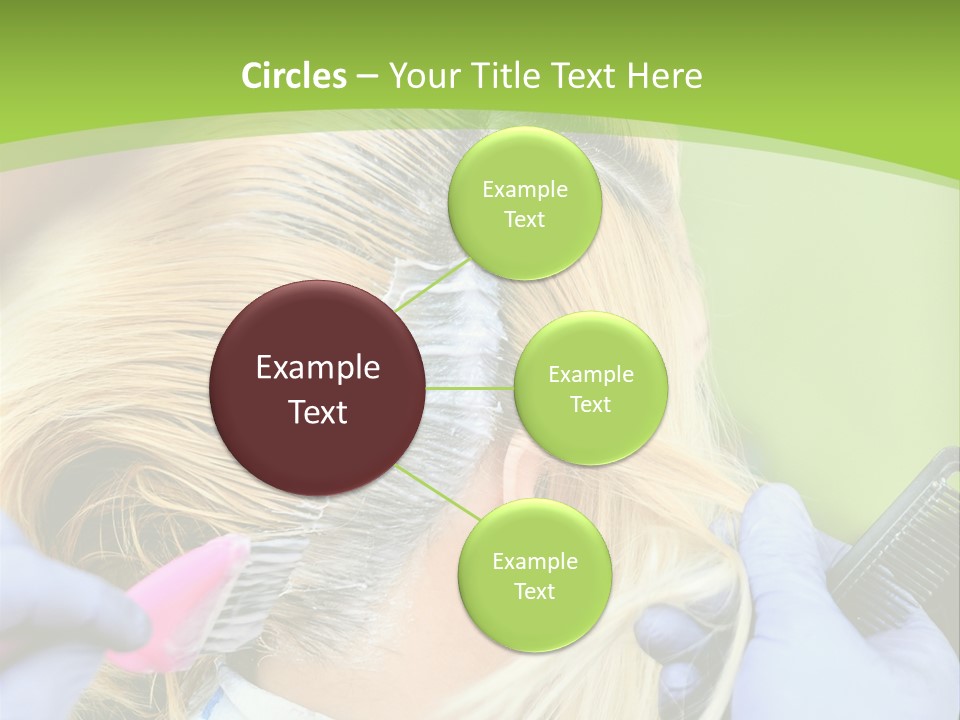 Circles – Your Title Text Here

Example Text

Example Text

Example Text

Example Text